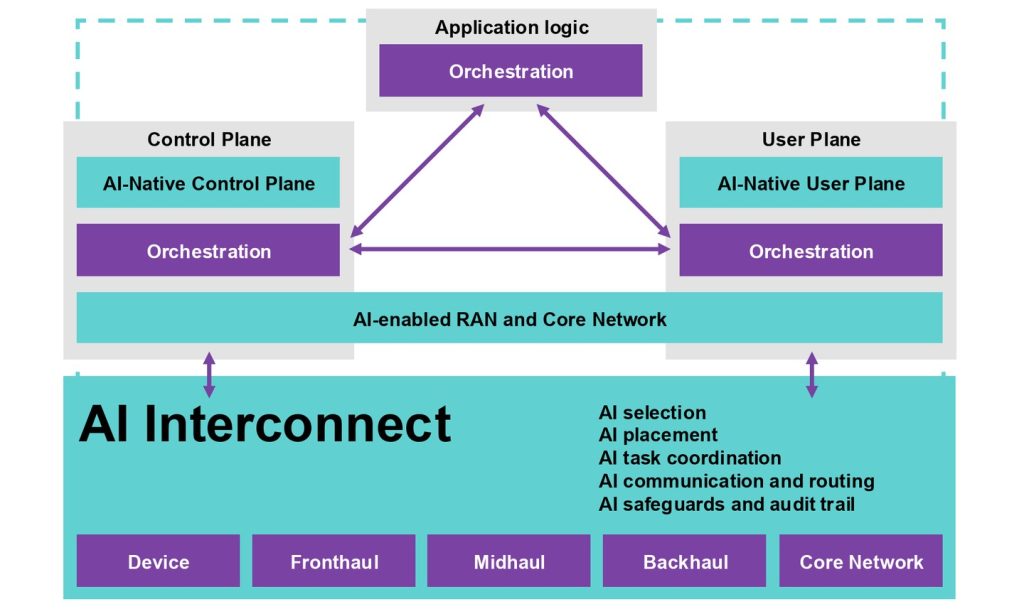 Application logic

Orchestration

Control Plane

AI-Native Control Plane

Orchestration

User Plane

AI-Native User Plane

Orchestration

AI-enabled RAN and Core Network

AI Interconnect

AI selection
AI placement
AI task coordination
AI communication and routing
AI safeguards and audit trail

Device

Fronthaul

Midhaul

Backhaul

Core Network